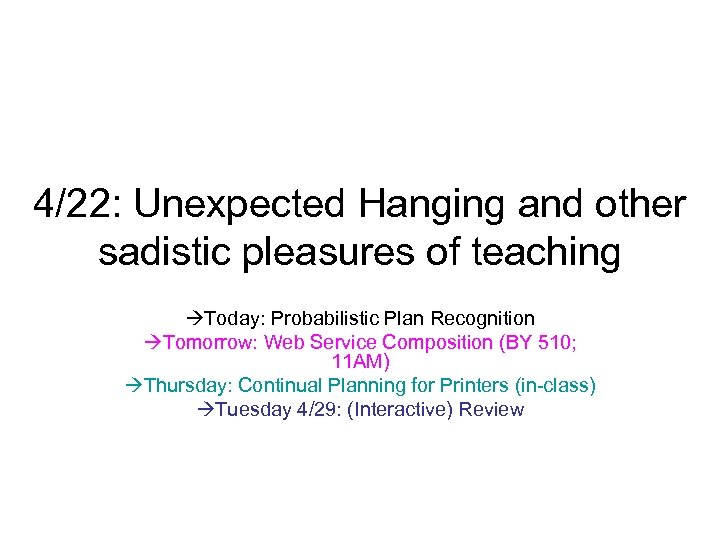 4/22: Unexpected Hanging and other sadistic pleasures of teaching

→Today: Probabilistic Plan Recognition
→Tomorrow: Web Service Composition (BY 510; 11AM)
→Thursday: Continual Planning for Printers (in-class)
→Tuesday 4/29: (Interactive) Review